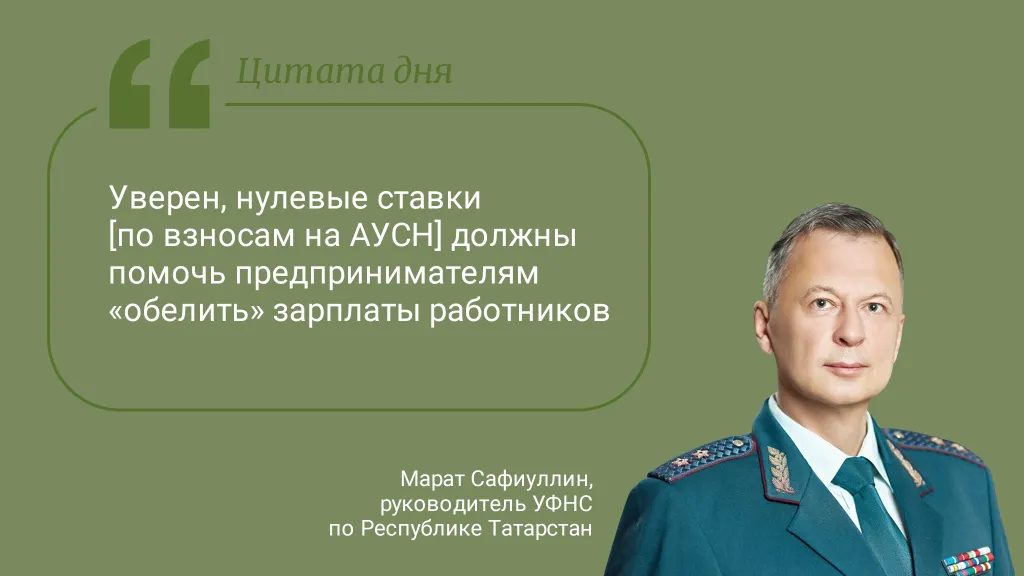 Цитата дня

Уверен, нулевые ставки [по взносам на АУСН] должны помочь предпринимателям «обелить» зарплаты работников

Марат Сафиуллин, руководитель УФНС по Республике Татарстан